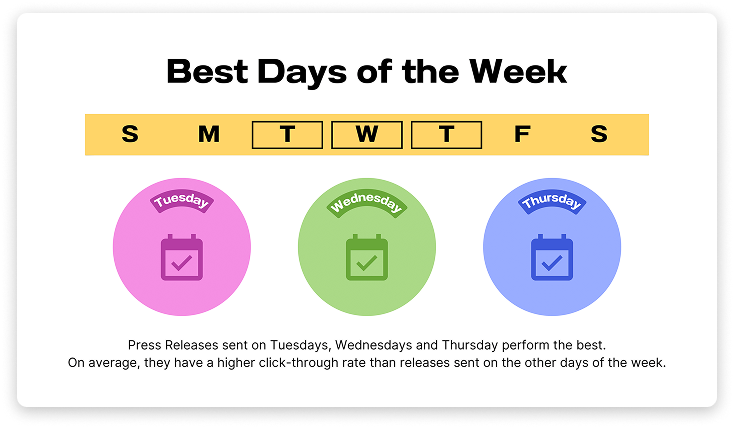 Best Days of the Week

S M T W T F S

Tuesday

Wednesday

Thursday

Press Releases sent on Tuesdays, Wednesdays and Thursday perform the best.
On average, they have a higher click-through rate than releases sent on the other days of the week.